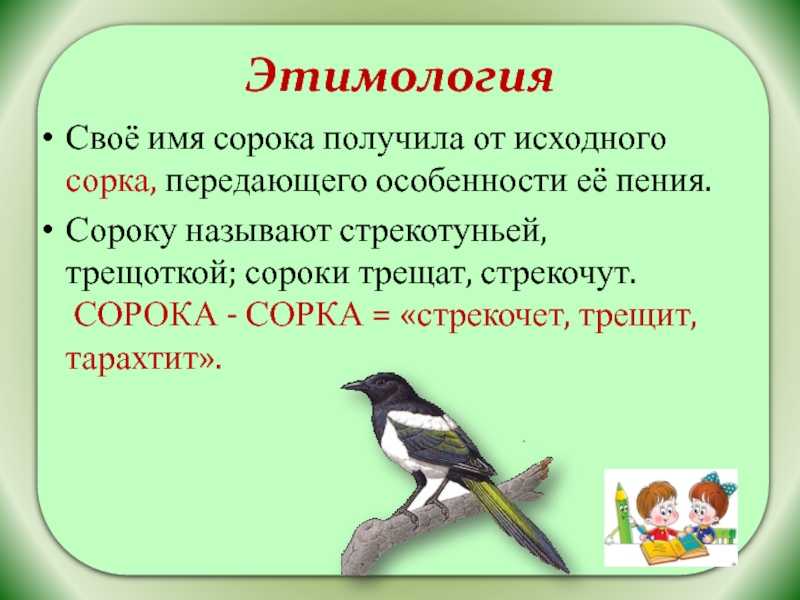 Этимология

• Своё имя сорока получила от исходного сорка, передающего особенности её пения.

• Сороку называют стрекотуньей, трещоткой; сороки трещат, стрекочут. СОРОКА - СОРКА = «стрекочет, трещит, тарахтит».